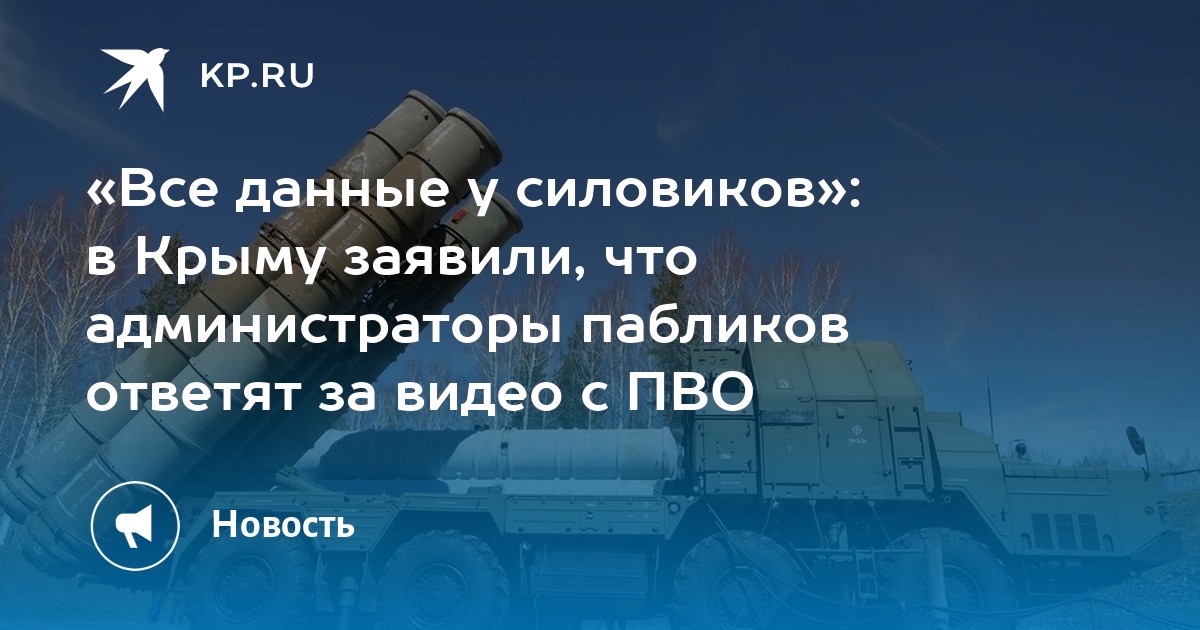 KP.RU

«Все данные у силовиков»: в Крыму заявили, что администраторы пабликов ответят за видео с ПВО

Новость